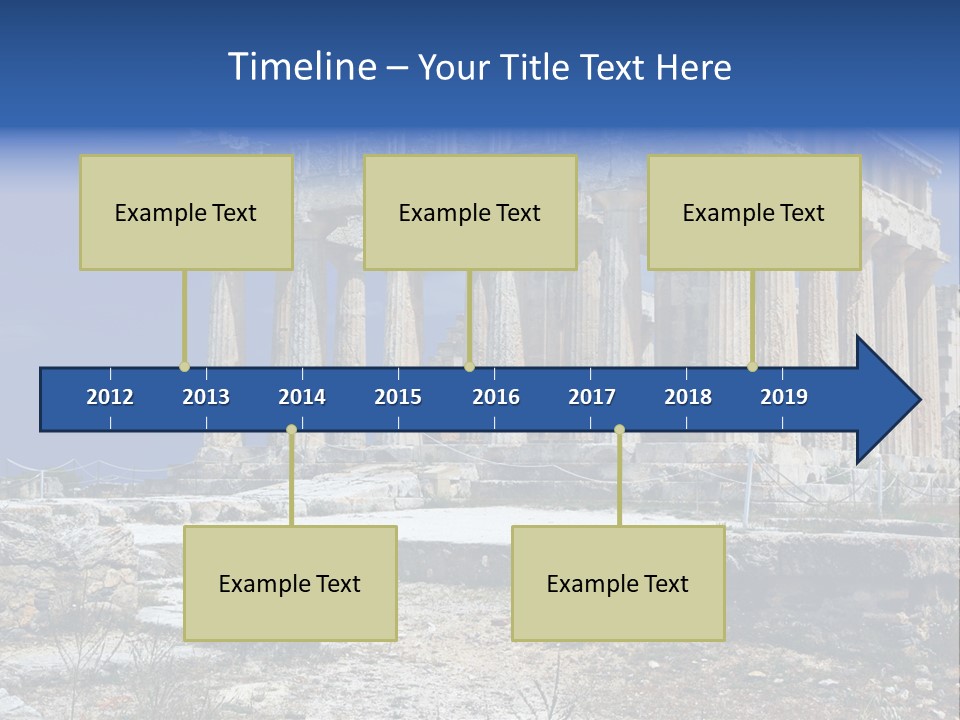 Timeline – Your Title Text Here

Example Text

Example Text

Example Text

2012 2013 2014 2015 2016 2017 2018 2019

Example Text

Example Text